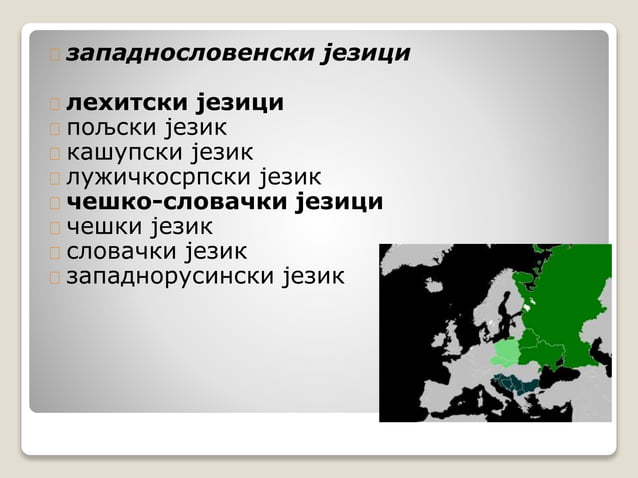 западнословенски језици

лехитски језици
пољски језик
кашупски језик
лужичкосрпски језик
чешко-словачки језици
чешки језик
словачки језик
западнорусински језик